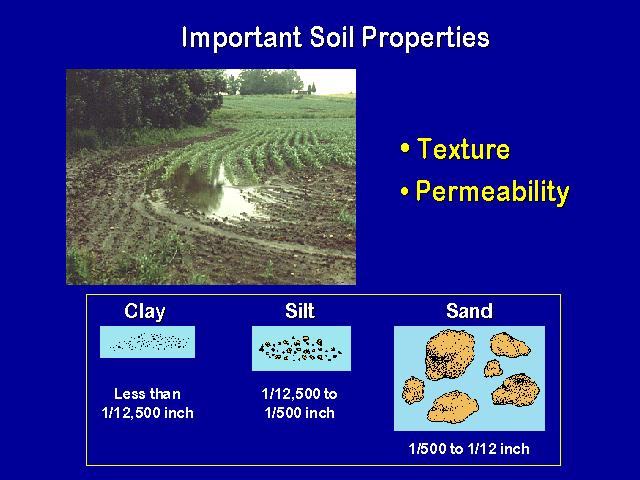 Important Soil Properties

• Texture
• Permeability

Clay

Less than 1/12,500 inch

Silt

1/12,500 to 1/500 inch

Sand

1/500 to 1/12 inch